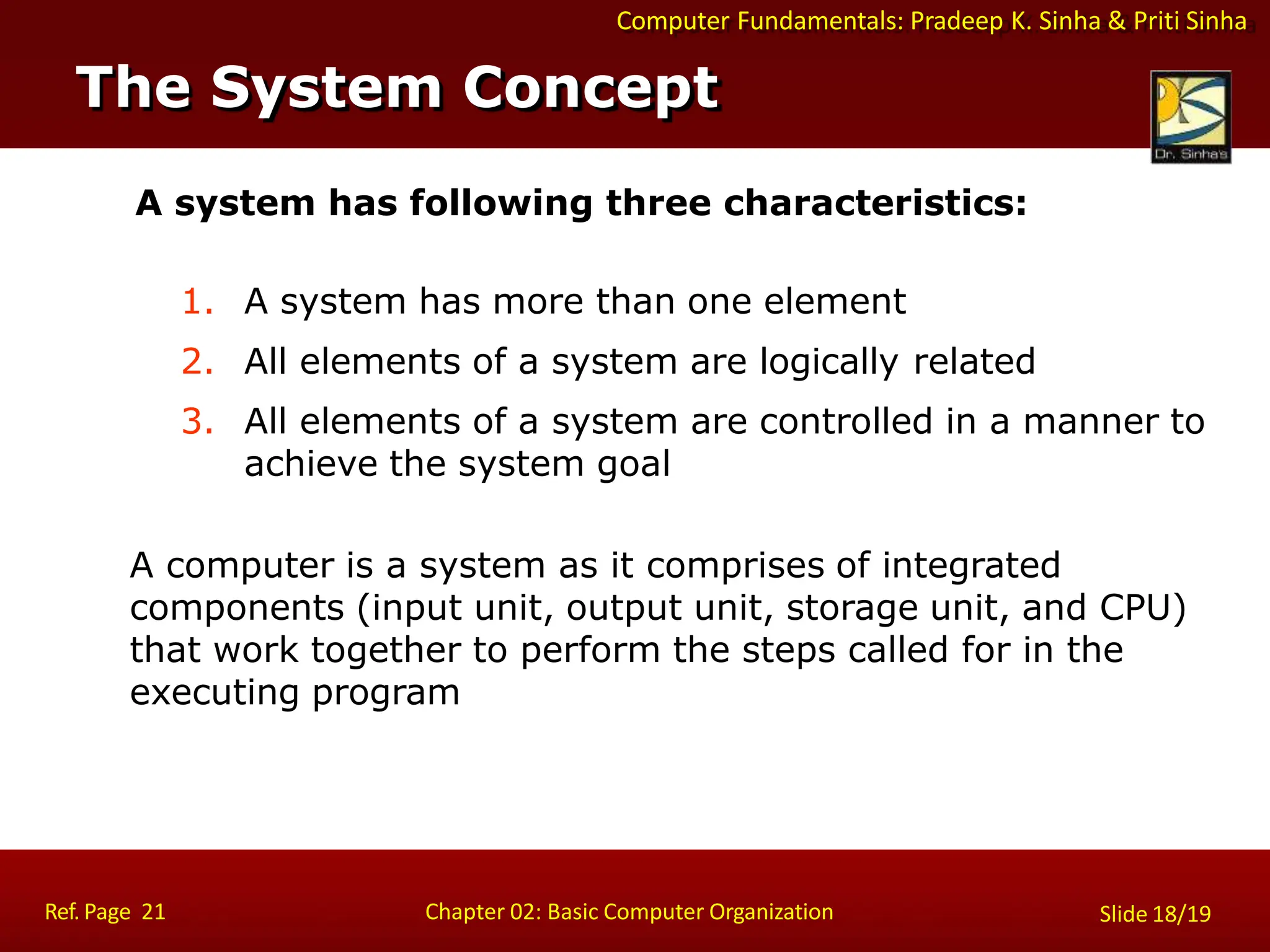 Computer Fundamentals: Pradeep K. Sinha & Priti Sinha

The System Concept

Dr. Sinha's

A system has following three characteristics:

1. A system has more than one element
2. All elements of a system are logically related
3. All elements of a system are controlled in a manner to achieve the system goal

A computer is a system as it comprises of integrated components (input unit, output unit, storage unit, and CPU) that work together to perform the steps called for in the executing program

Ref. Page 21

Chapter 02: Basic Computer Organization

Slide 18/19